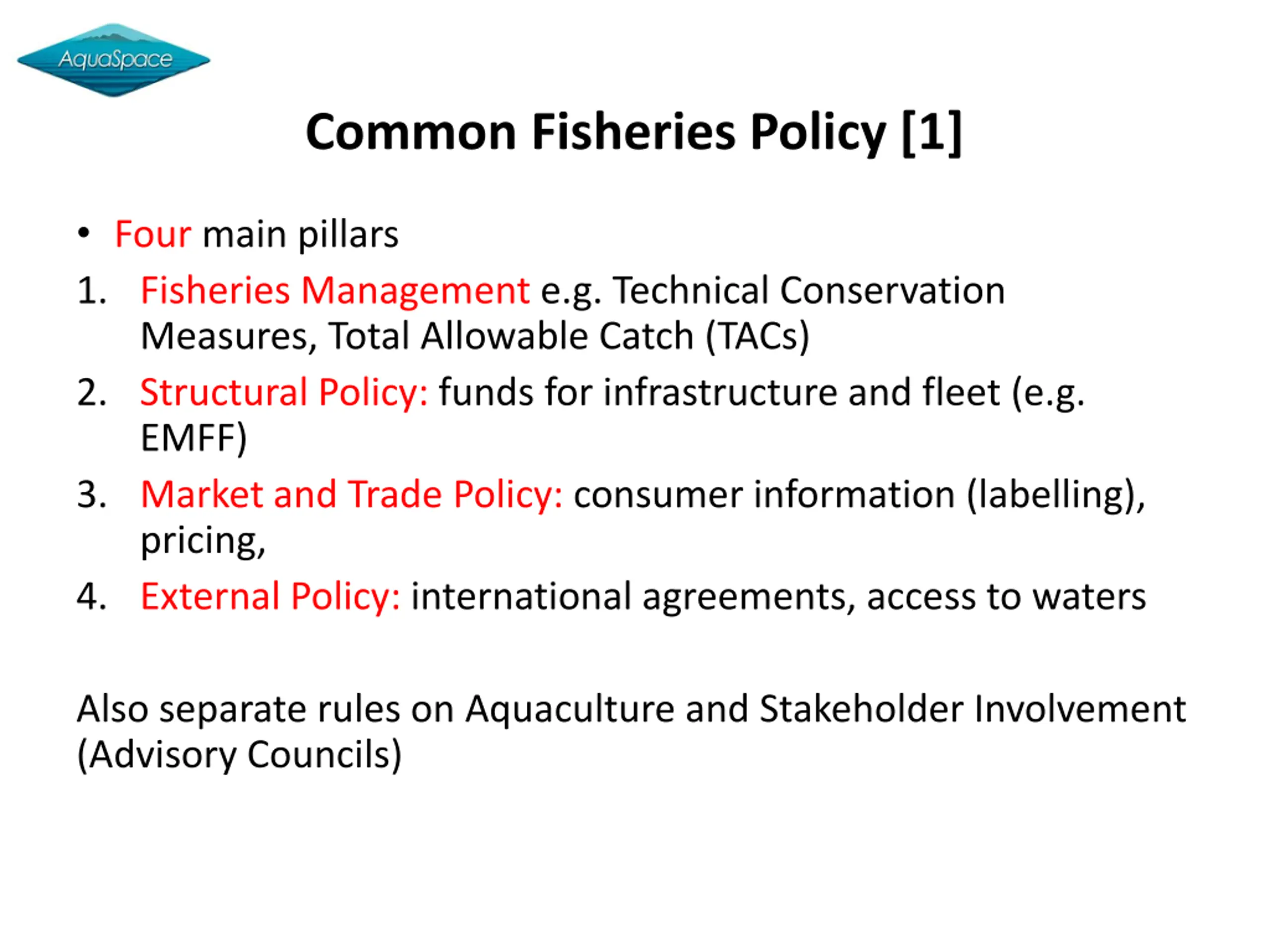 AquaSpace

Common Fisheries Policy [1]

• Four main pillars

1. Fisheries Management e.g. Technical Conservation Measures, Total Allowable Catch (TACs)
2. Structural Policy: funds for infrastructure and fleet (e.g. EMFF)
3. Market and Trade Policy: consumer information (labelling), pricing,
4. External Policy: international agreements, access to waters

Also separate rules on Aquaculture and Stakeholder Involvement (Advisory Councils)